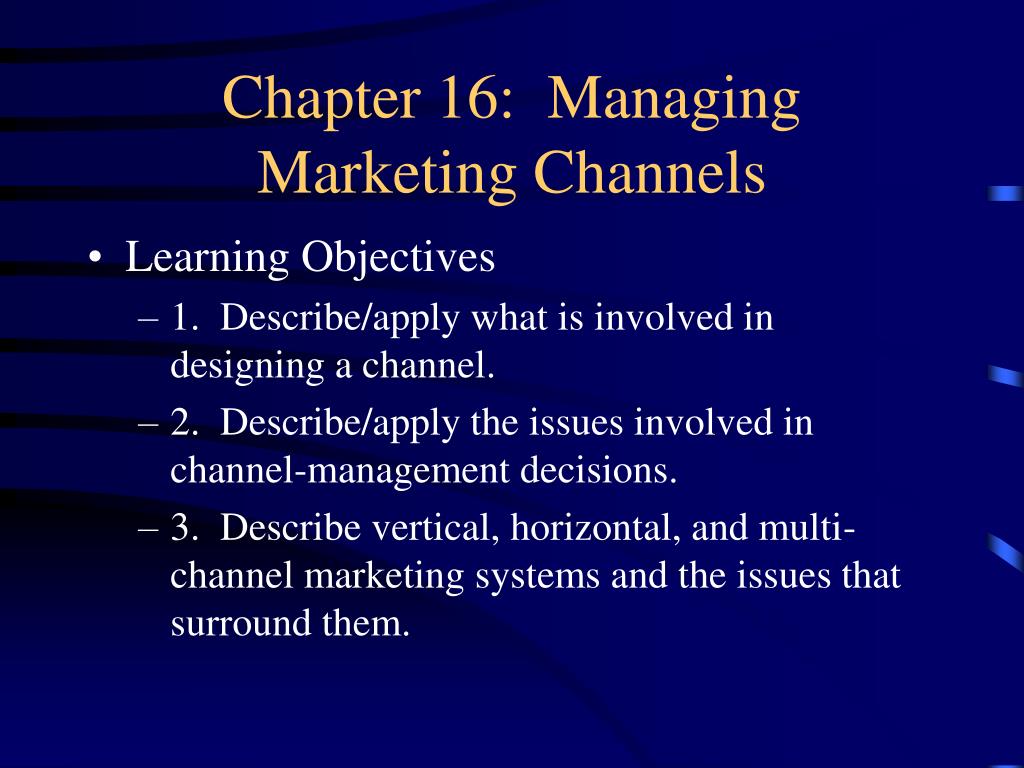 Chapter 16: Managing Marketing Channels

• Learning Objectives
– 1. Describe/apply what is involved in designing a channel.
– 2. Describe/apply the issues involved in channel-management decisions.
– 3. Describe vertical, horizontal, and multi-channel marketing systems and the issues that surround them.